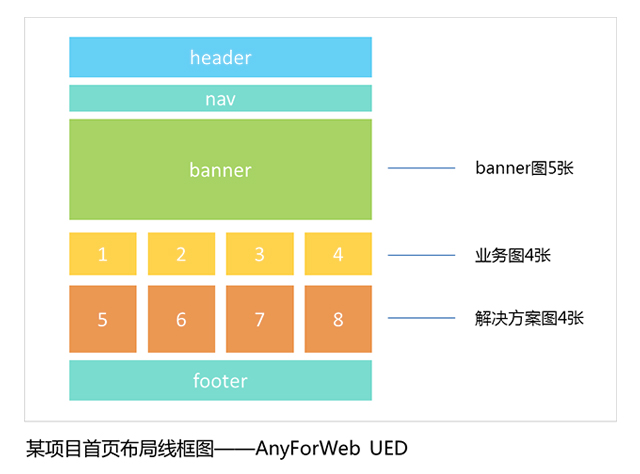 header

nav

banner

banner图5张

1 2 3 4

业务图4张

5 6 7 8

解决方案图4张

footer

某项目首页布局线框图——AnyForWeb UED